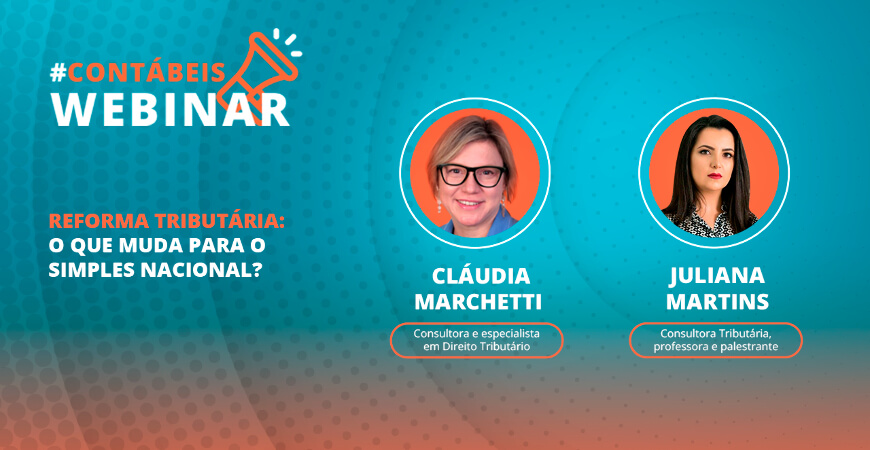 #CONTÁBEIS
WEBINAR

REFORMA TRIBUTÁRIA:
O QUE MUDA PARA O SIMPLES NACIONAL?

CLÁUDIA MARCHETTI
Consultora e especialista em Direito Tributário

JULIANA MARTINS
Consultora Tributária, professora e palestrante